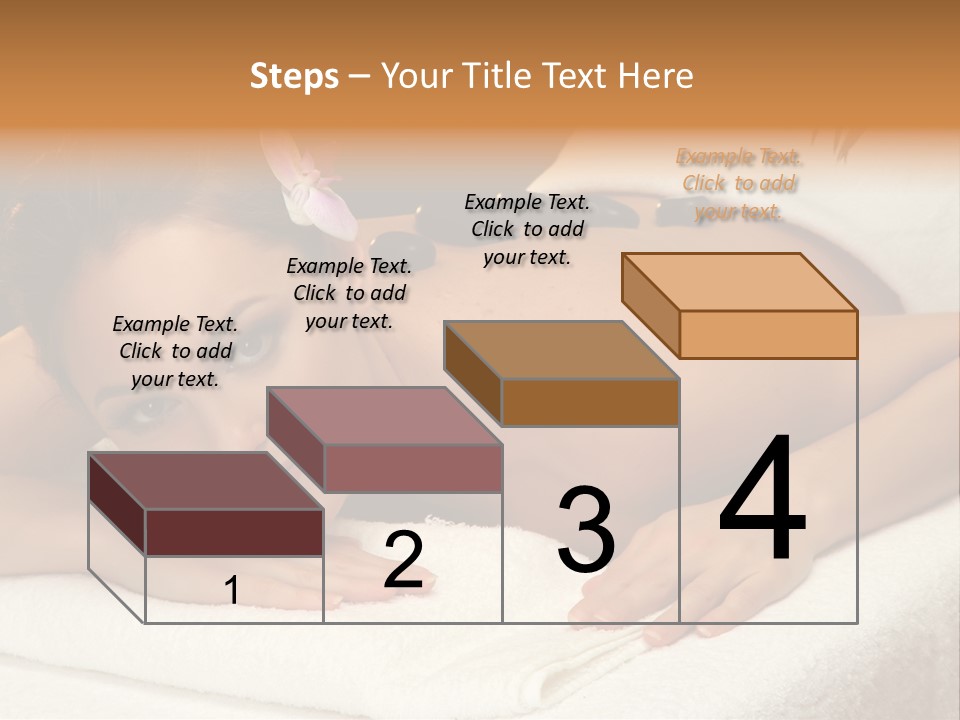 Steps – Your Title Text Here

Example Text. Click to add your text.

Example Text. Click to add your text.

Example Text. Click to add your text.

Example Text. Click to add your text.

1

2

3

4